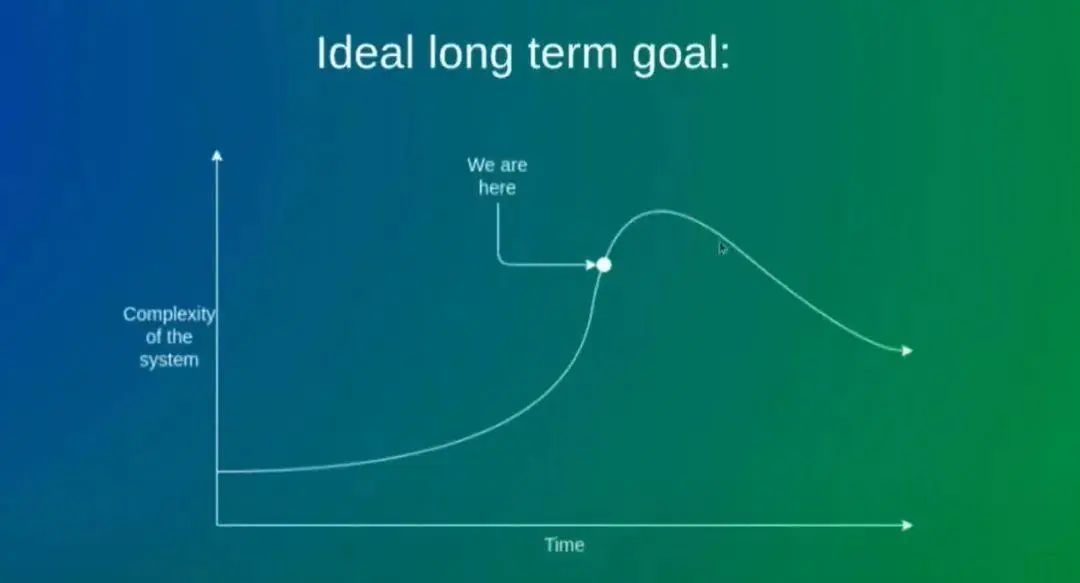 Ideal long term goal:

We are here

Complexity of the system

Time